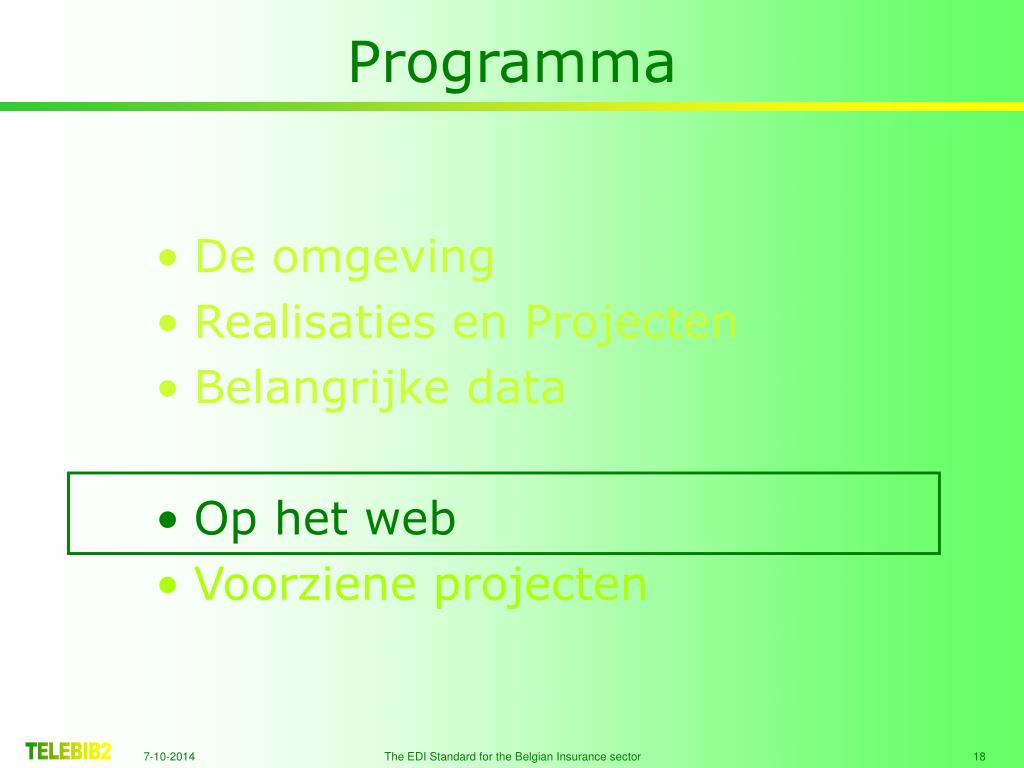 Programma

• De omgeving
• Realisaties en Projecten
• Belangrijke data

• Op het web
• Voorziene projecten

TELEBIB2 7-10-2014 The EDI Standard for the Belgian Insurance sector 18